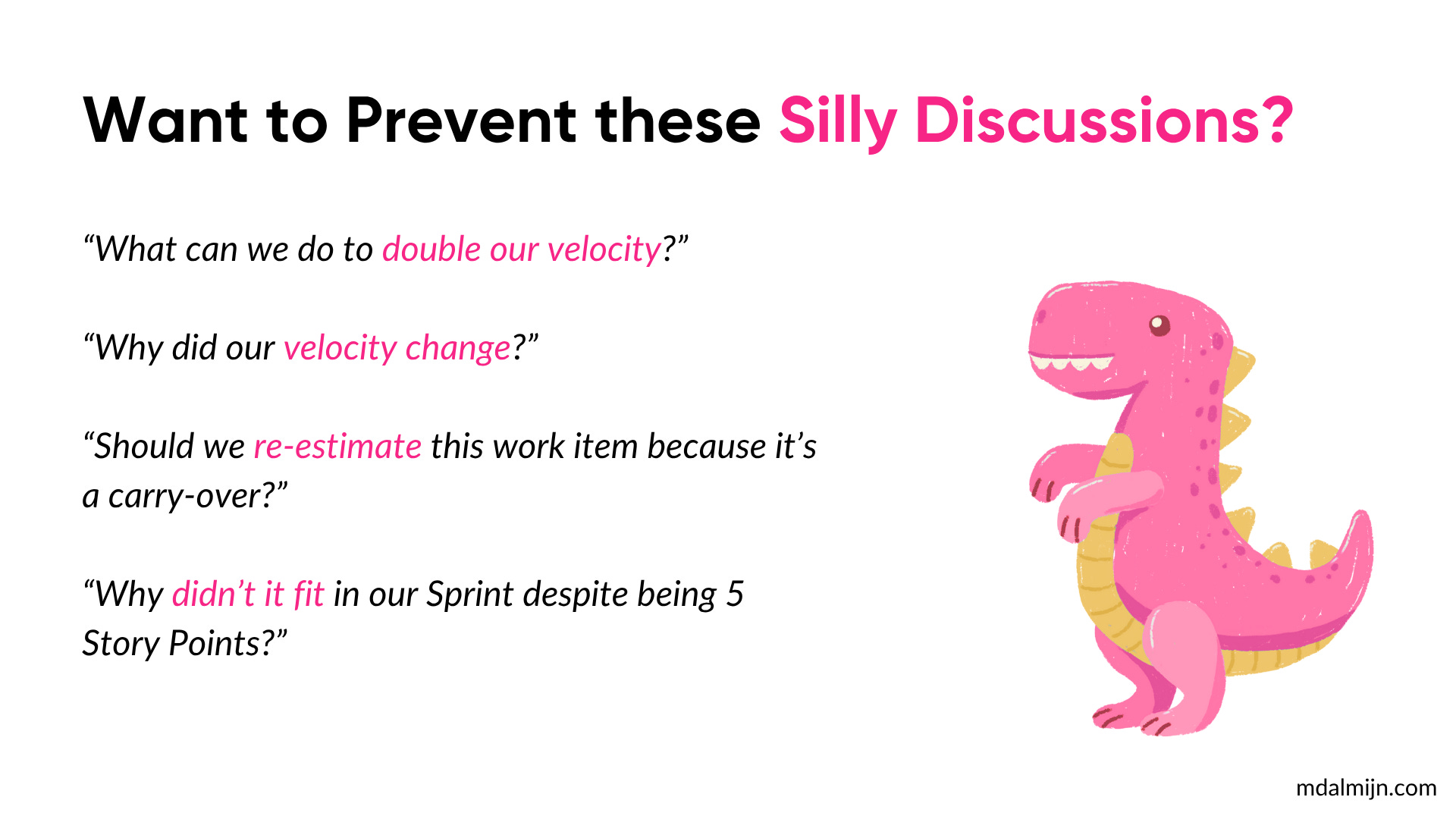 Want to Prevent these Silly Discussions?

“What can we do to double our velocity?”

“Why did our velocity change?”

“Should we re-estimate this work item because it’s a carry-over?”

“Why didn’t it fit in our Sprint despite being 5 Story Points?”

mdalmijn.com